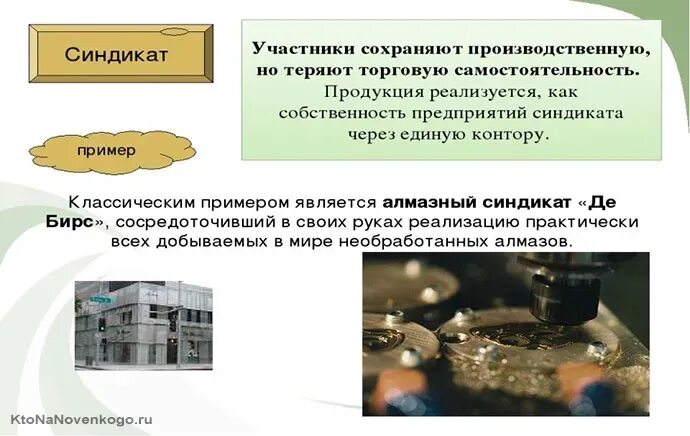 Синдикат

Участники сохраняют производственную, но теряют торговую самостоятельность. Продукция реализуется, как собственность предприятий синдиката через единую контору.

пример

Классическим примером является алмазный синдикат «Де Бирс», сосредоточивший в своих руках реализацию практически всех добываемых в мире необработанных алмазов.

KtoNaNovenkogo.ru